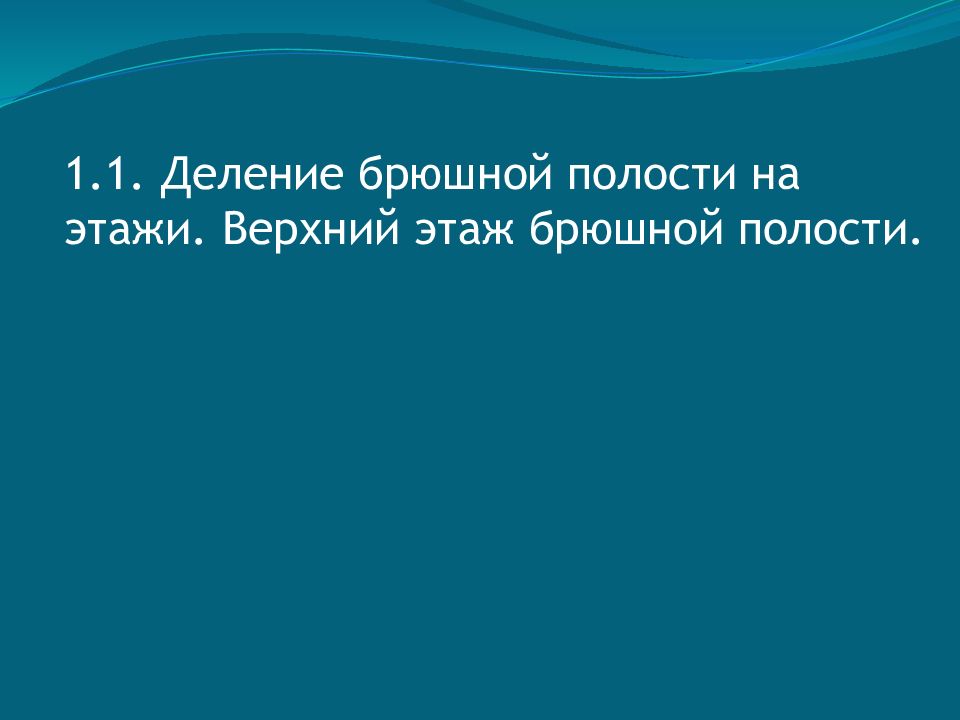 1.1. Деление брюшной полости на этажи. Верхний этаж брюшной полости.